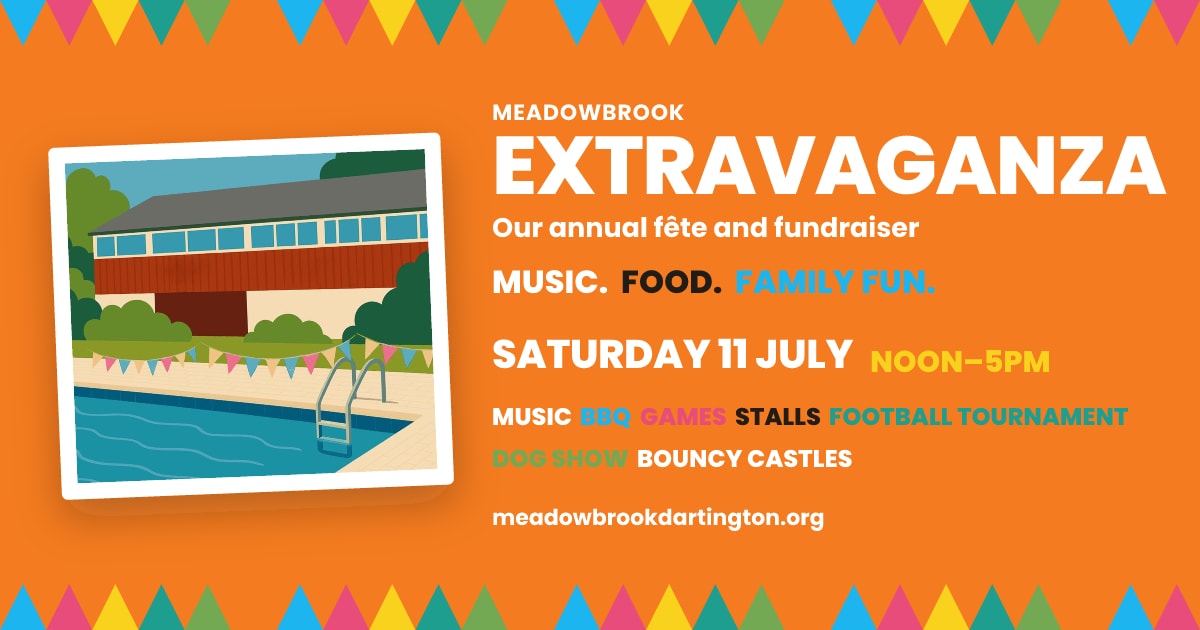 MEADOWBROOK
EXTRAVAGANZA
Our annual fête and fundraiser

MUSIC. FOOD. FAMILY FUN.

SATURDAY 11 JULY NOON–5PM

MUSIC BBQ GAMES STALLS FOOTBALL TOURNAMENT DOG SHOW BOUNCY CASTLES

meadowbrookdartington.org